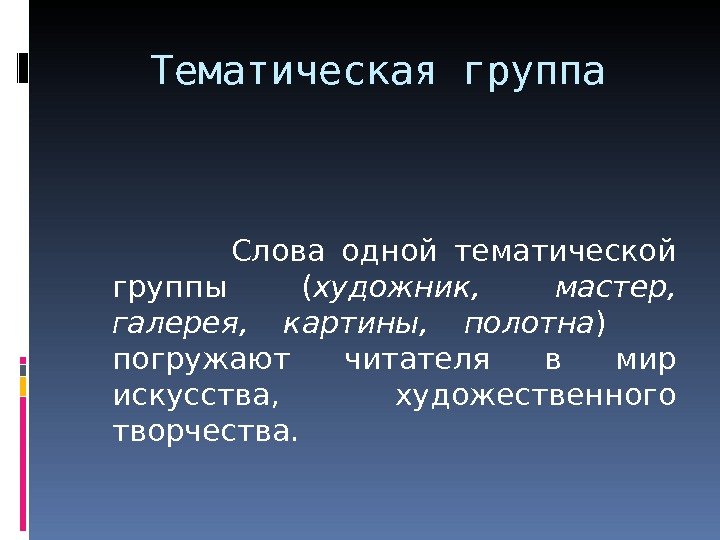 Тематическая группа

Слова одной тематической группы (художник, мастер, галерея, картины, полотна) погружают читателя в мир искусства, художественного творчества.